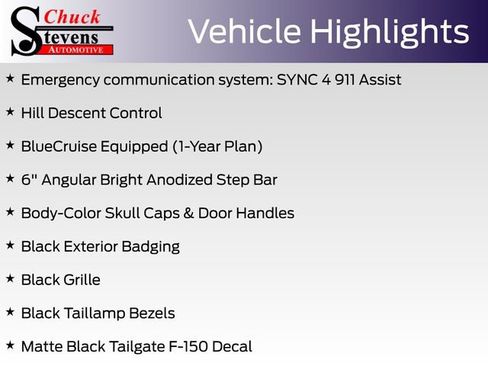 Chuck Stevens AUTOMOTIVE

Vehicle Highlights

★ Emergency communication system: SYNC 4 911 Assist

★ Hill Descent Control

★ BlueCruise Equipped (1-Year Plan)

★ 6" Angular Bright Anodized Step Bar

★ Body-Color Skull Caps & Door Handles

★ Black Exterior Badging

★ Black Grille

★ Black Taillamp Bezels

★ Matte Black Tailgate F-150 Decal